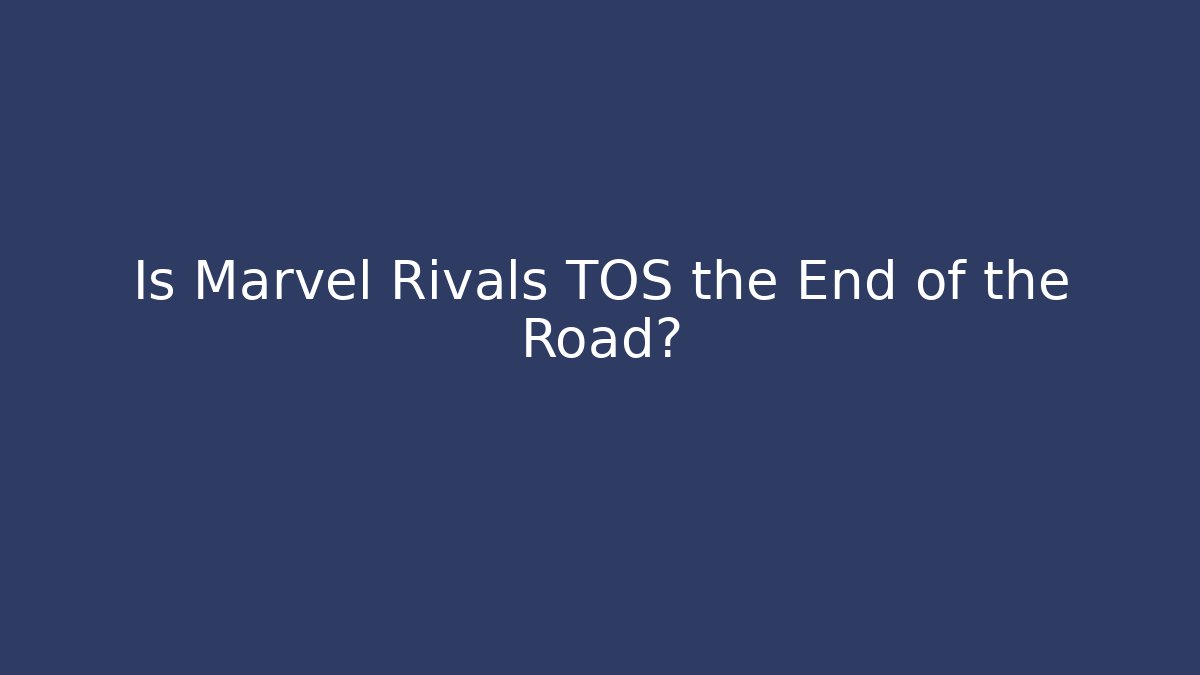 Is Marvel Rivals TOS the End of the Road?